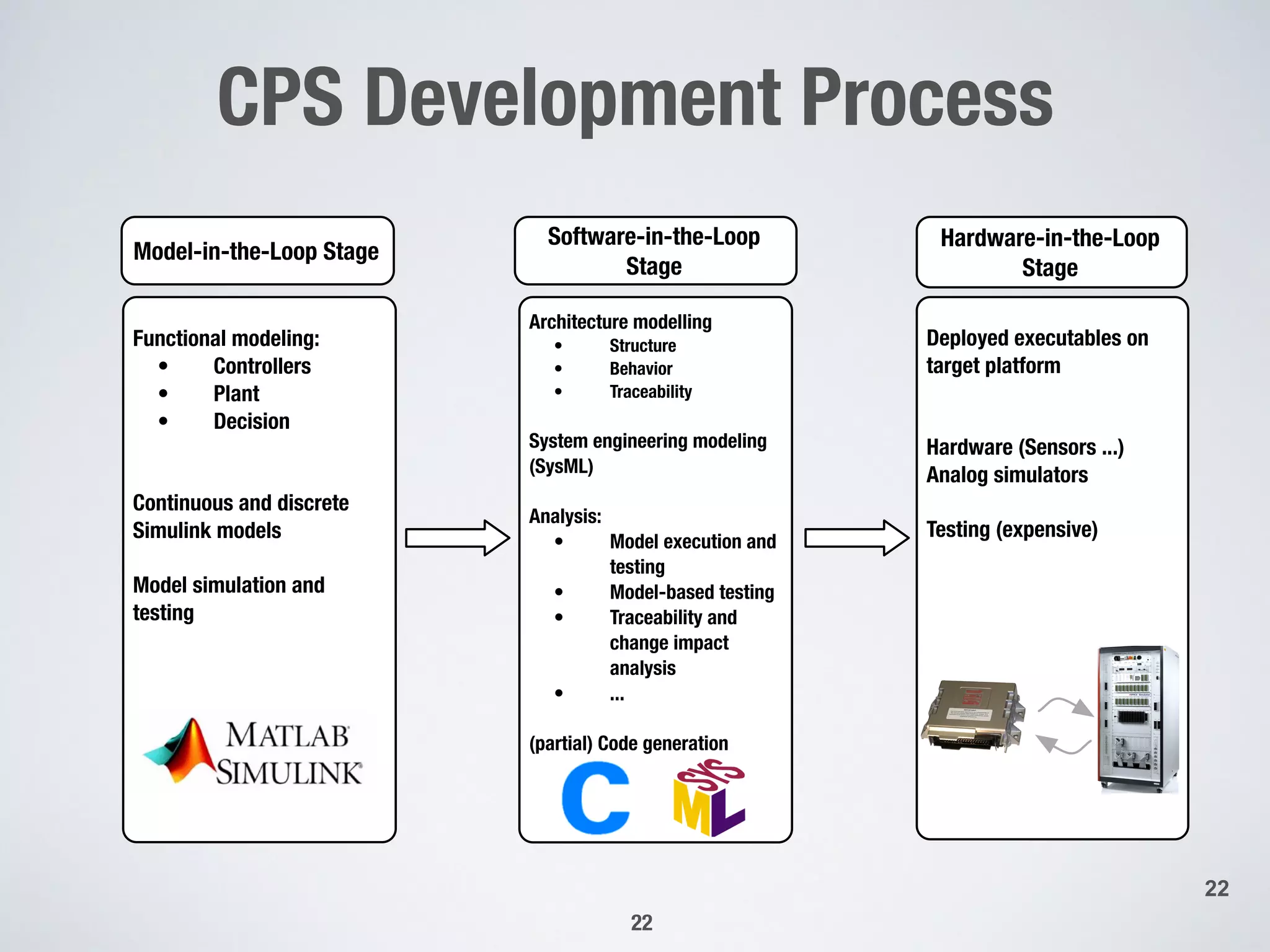 CPS Development Process

Model-in-the-Loop Stage

Functional modeling:
• Controllers
• Plant
• Decision

Continuous and discrete Simulink models

Model simulation and testing

MATLAB SIMULINK

Software-in-the-Loop Stage

Architecture modelling
• Structure
• Behavior
• Traceability

System engineering modeling (SysML)

Analysis:
• Model execution and testing
• Model-based testing
• Traceability and change impact analysis
• ...

(partial) Code generation

C

SYS ML

Hardware-in-the-Loop Stage

Deployed executables on target platform

Hardware (Sensors ...)
Analog simulators

Testing (expensive)

22

22